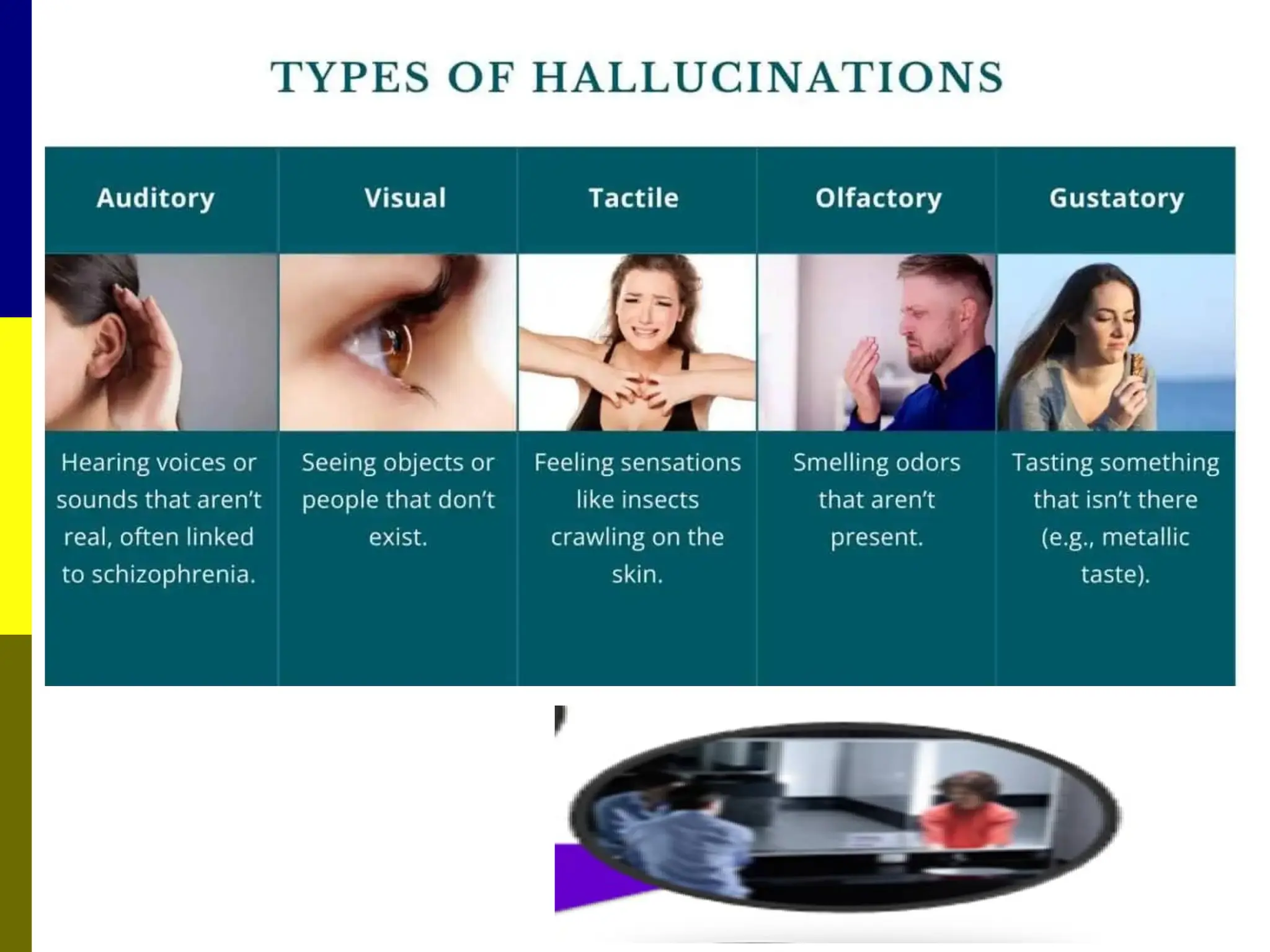 TYPES OF HALLUCINATIONS

| Auditory | Visual | Tactile | Olfactory | Gustatory |
|---|---|---|---|---|
| Hearing voices or sounds that aren't real, often linked to schizophrenia. | Seeing objects or people that don't exist. | Feeling sensations like insects crawling on the skin. | Smelling odors that aren't present. | Tasting something that isn't there (e.g., metallic taste). |